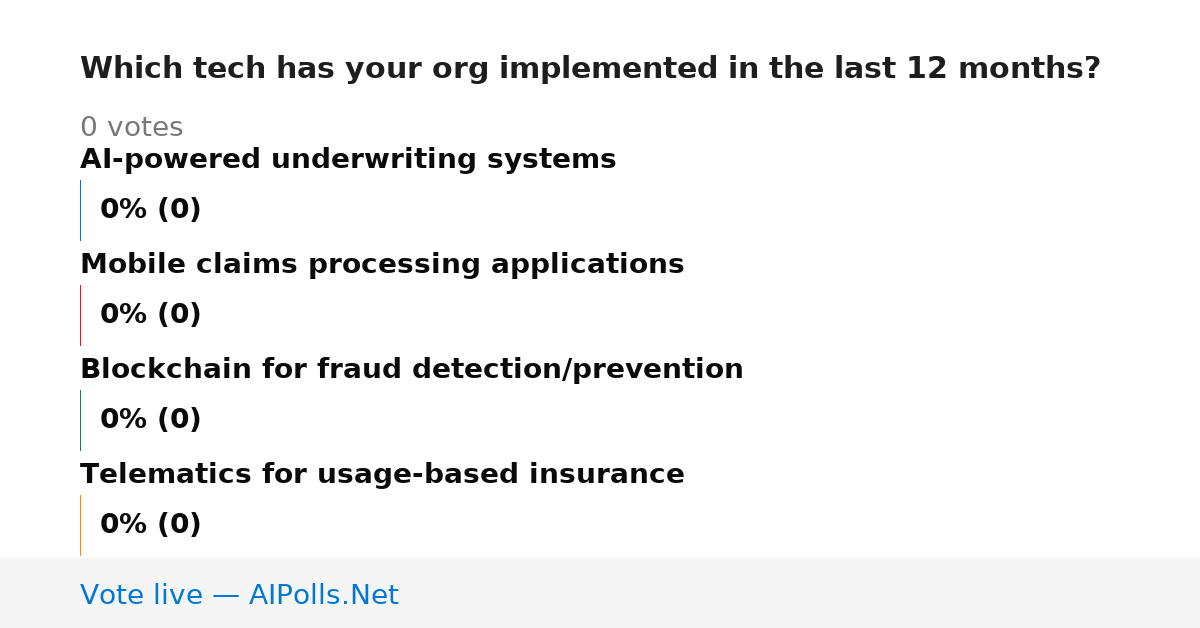 Which tech has your org implemented in the last 12 months?

0 votes

AI-powered underwriting systems

0% (0)

Mobile claims processing applications

0% (0)

Blockchain for fraud detection/prevention

0% (0)

Telematics for usage-based insurance

0% (0)

Vote live — AIPolls.Net